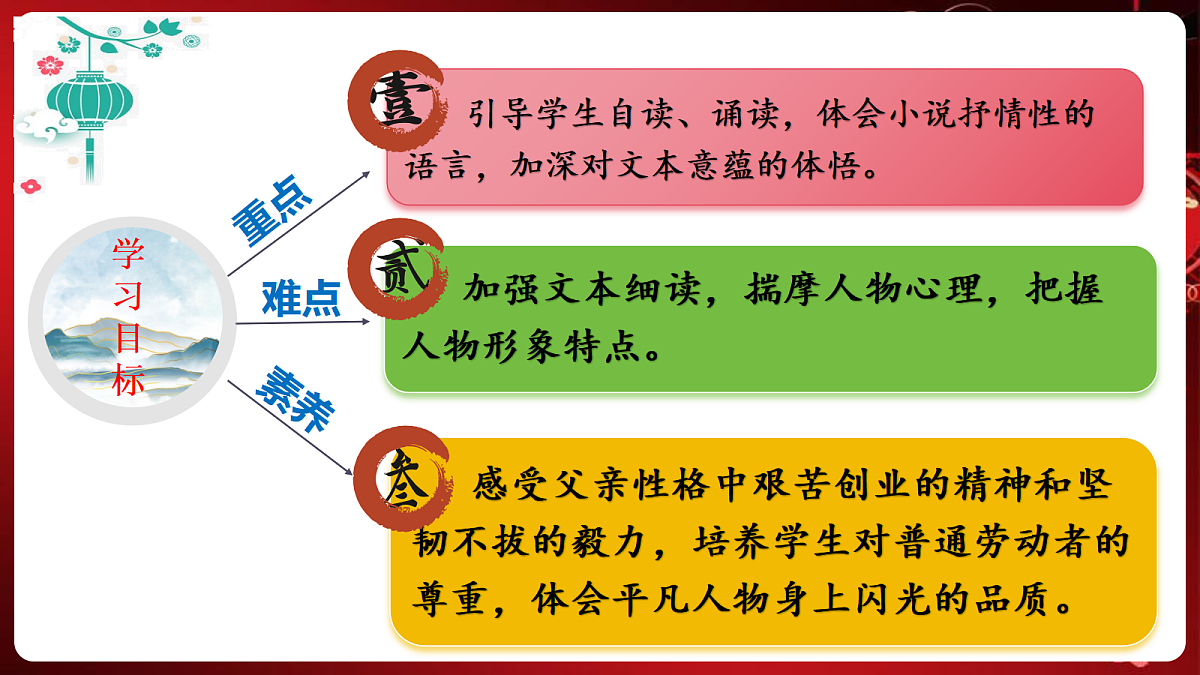 学习目标

重点

难点

素养

壹 引导学生自读、诵读，体会小说抒情性的语言，加深对文本意蕴的体悟。

贰 加强文本细读，揣摩人物心理，把握人物形象特点。

叁 感受父亲性格中艰苦创业的精神和坚韧不拔的毅力，培养学生对普通劳动者的尊重，体会平凡人物身上闪光的品质。